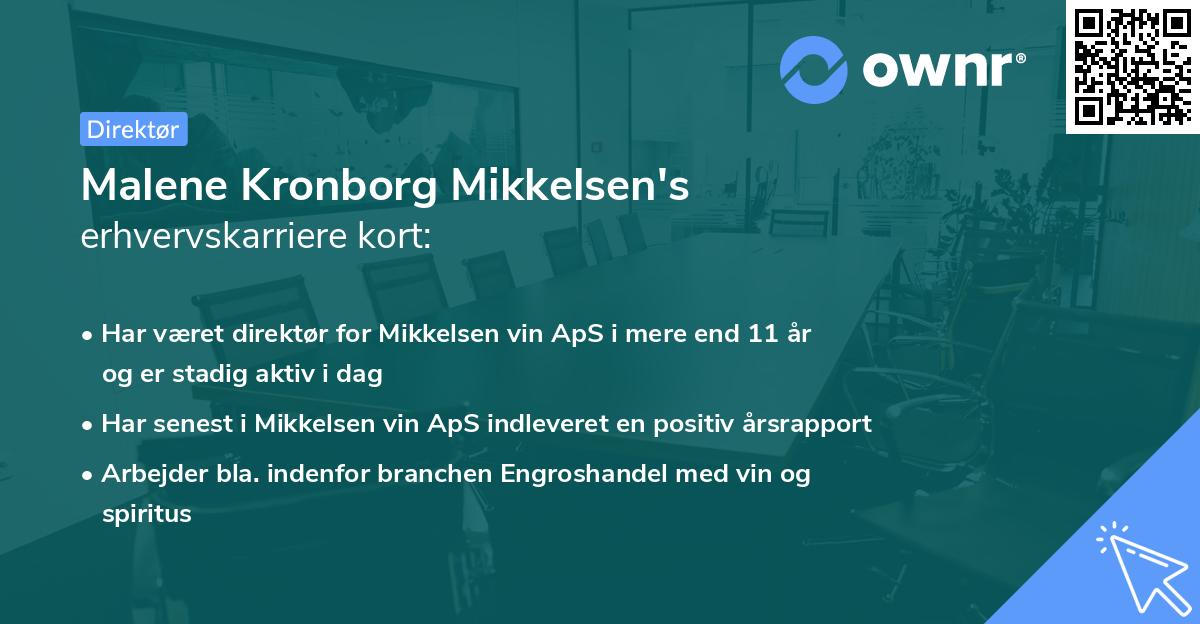 ownr®

Direktør

Malene Kronborg Mikkelsen's
erhvervskarriere kort:

• Har været direktør for Mikkelsen vin ApS i mere end 11 år og er stadig aktiv i dag

• Har senest i Mikkelsen vin ApS indleveret en positiv årsrapport

• Arbejder bla. indenfor branchen Engroshandel med vin og spiritus